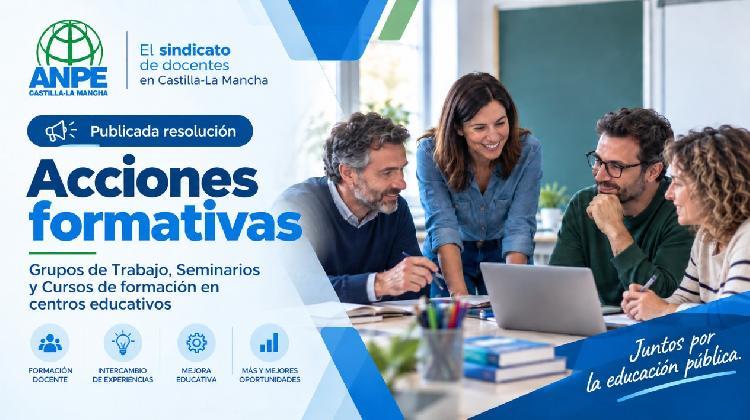 ANPE
CASTILLA-LA MANCHA

El sindicato de docentes en Castilla-La Mancha

Publicada resolución

Acciones formativas

Grupos de Trabajo, Seminarios y Cursos de formación en centros educativos

FORMACIÓN DOCENTE

INTERCAMBIO DE EXPERIENCIAS

MEJORA EDUCATIVA

MÁS Y MEJORES OPORTUNIDADES

Juntos por la educación pública.